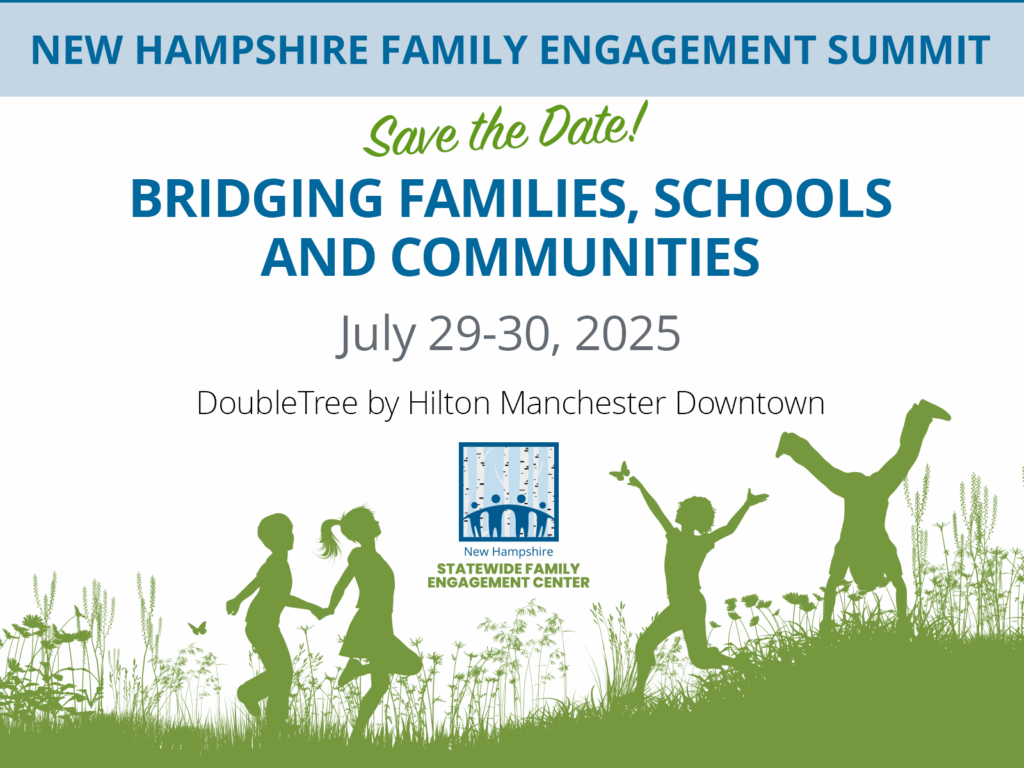 NEW HAMPSHIRE FAMILY ENGAGEMENT SUMMIT

Save the Date!

BRIDGING FAMILIES, SCHOOLS AND COMMUNITIES

July 29-30, 2025

DoubleTree by Hilton Manchester Downtown

New Hampshire
STATEWIDE FAMILY ENGAGEMENT CENTER